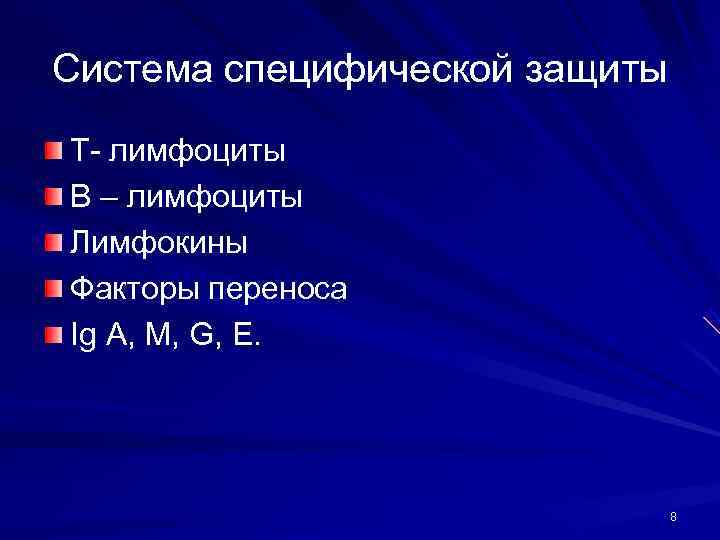 Система специфической защиты

Т- лимфоциты
В – лимфоциты
Лимфокины
Факторы переноса
Ig A, M, G, E.

8